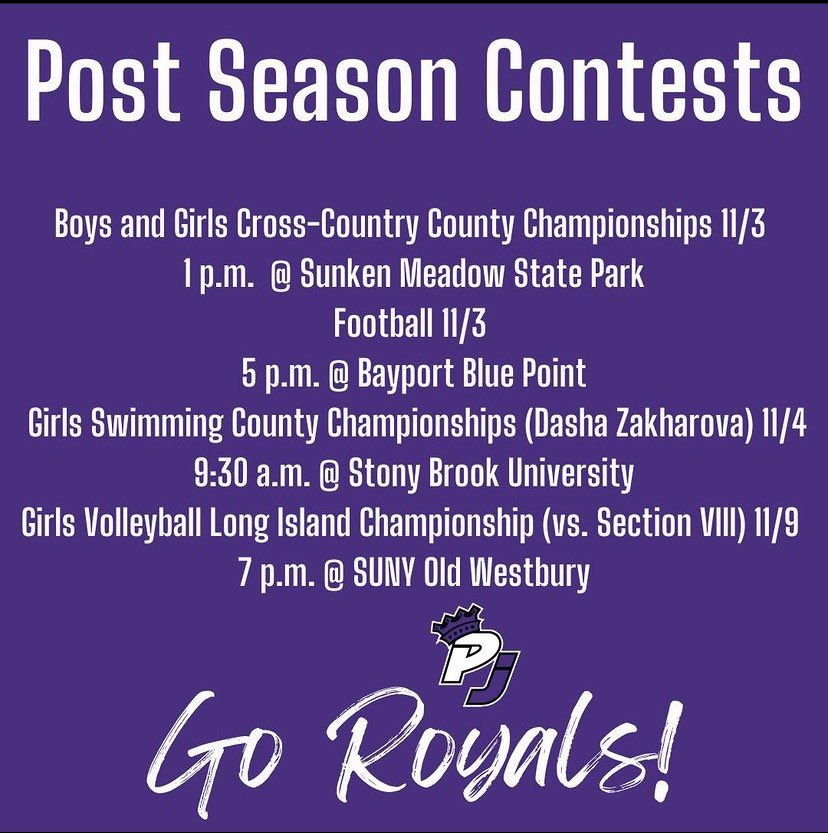 Post Season Contests

Boys and Girls Cross-Country County Championships 11/3
1 p.m. @ Sunken Meadow State Park
Football 11/3
5 p.m. @ Bayport Blue Point
Girls Swimming County Championships (Dasha Zakharova) 11/4
9:30 a.m. @ Stony Brook University
Girls Volleyball Long Island Championship (vs. Section VIII) 11/9
7 p.m. @ SUNY Old Westbury

PJ

Go Royals!